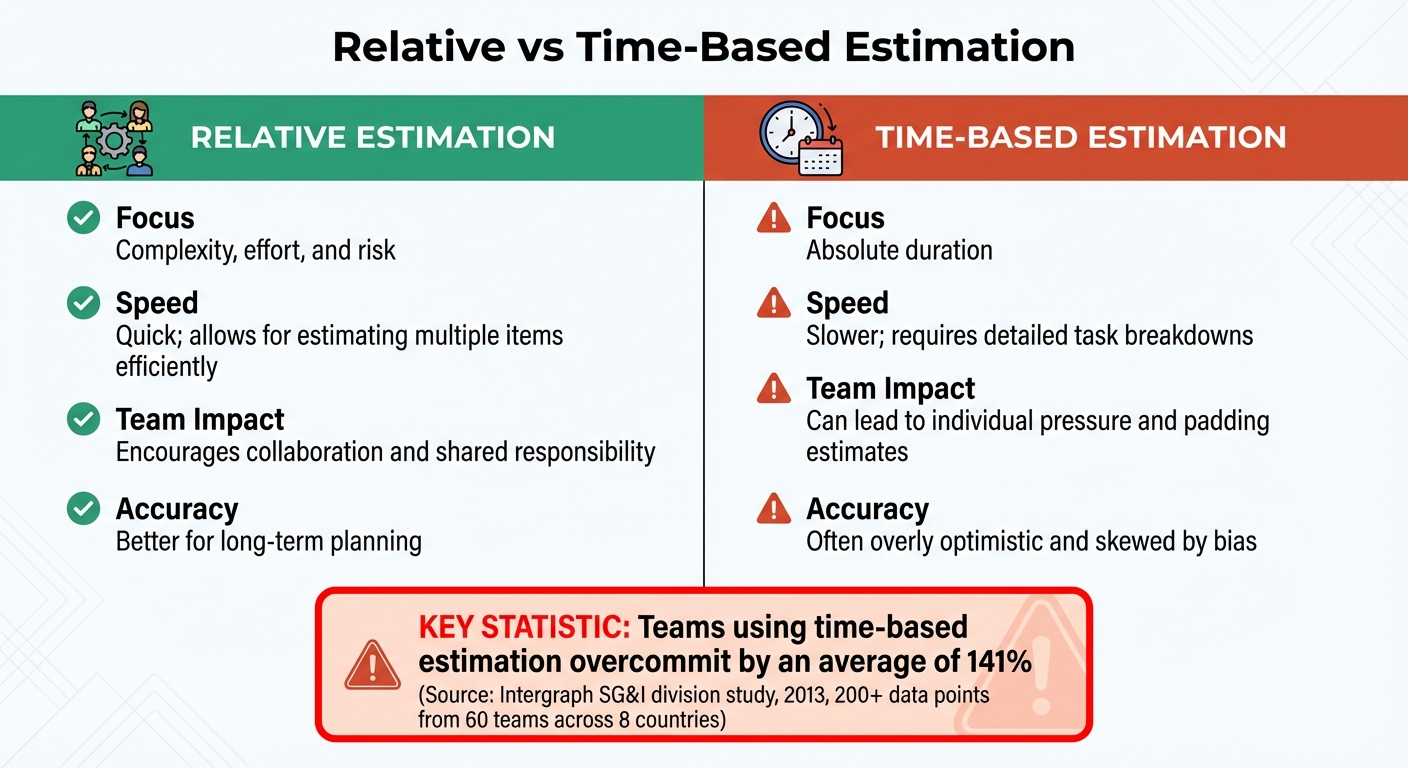 Relative vs Time-Based Estimation

RELATIVE ESTIMATION

Focus
Complexity, effort, and risk

Speed
Quick; allows for estimating multiple items efficiently

Team Impact
Encourages collaboration and shared responsibility

Accuracy
Better for long-term planning

TIME-BASED ESTIMATION

Focus
Absolute duration

Speed
Slower; requires detailed task breakdowns

Team Impact
Can lead to individual pressure and padding estimates

Accuracy
Often overly optimistic and skewed by bias

KEY STATISTIC: Teams using time-based estimation overcommit by an average of 141%
(Source: Intergraph SG&I division study, 2013, 200+ data points from 60 teams across 8 countries)